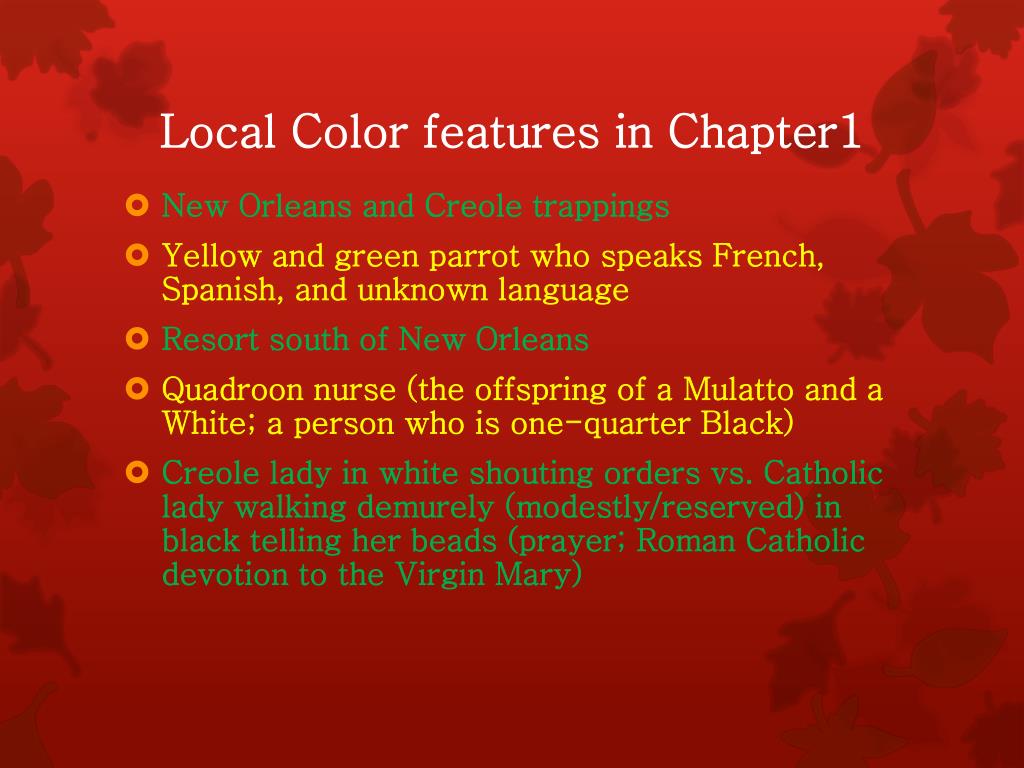 Local Color features in Chapter1

New Orleans and Creole trappings

Yellow and green parrot who speaks French, Spanish, and unknown language

Resort south of New Orleans

Quadroon nurse (the offspring of a Mulatto and a White; a person who is one-quarter Black)

Creole lady in white shouting orders vs. Catholic lady walking demurely (modestly/reserved) in black telling her beads (prayer; Roman Catholic devotion to the Virgin Mary)